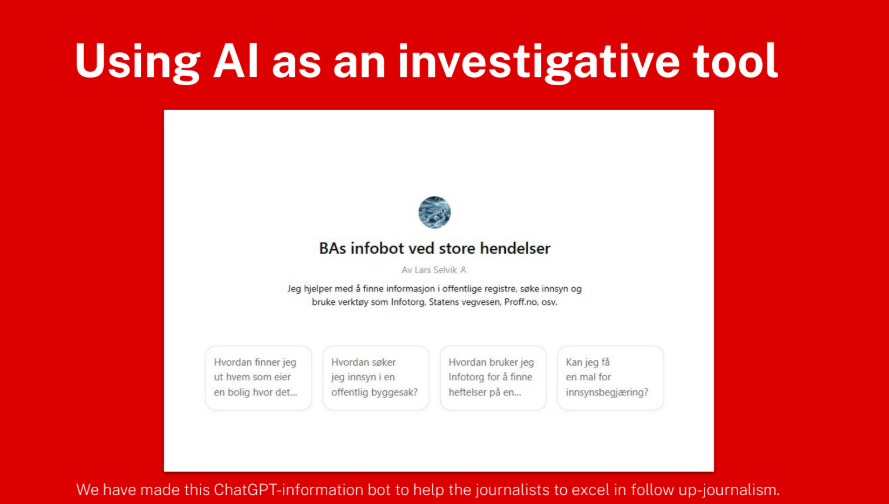 Using AI as an investigative tool

BAs infobot ved store hendelser

Av Lars Selvik

Jeg hjelper med å finne informasjon i offentlige registre, søke innsyn og bruke verktøy som Infotorg, Statens vegvesen, Proff.no, osv.

Hvordan finner jeg ut hvem som eier en bolig hvor det...

Hvordan søker jeg innsyn i en offentlig byggesak?

Hvordan bruker jeg Infotorg for å finne heftelser på en...

Kan jeg få en mal for innsynsbegjæring?

We have made this ChatGPT-information bot to help the journalists to excel in follow up-journalism.